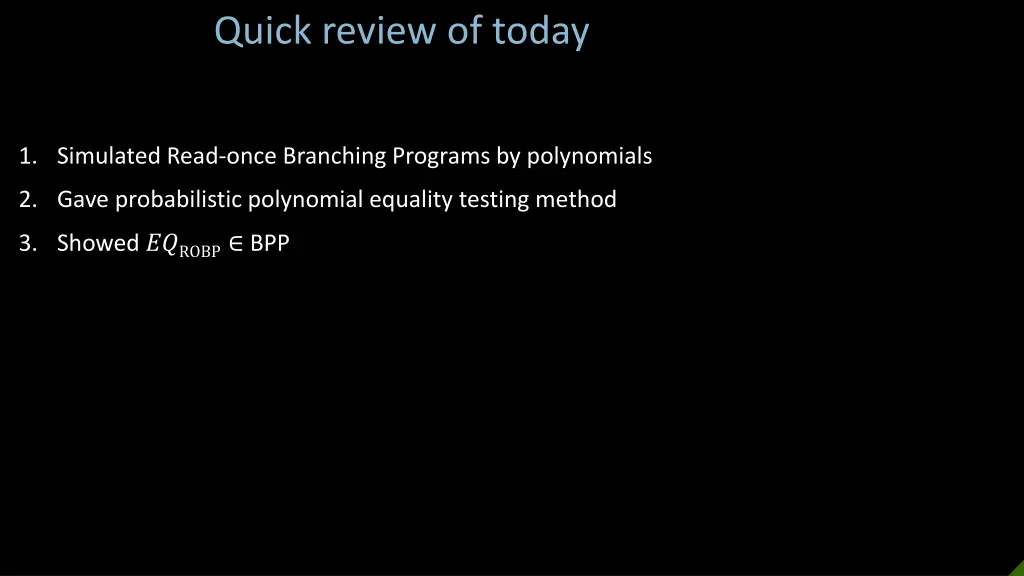 Quick review of today

1. Simulated Read-once Branching Programs by polynomials
2. Gave probabilistic polynomial equality testing method
3. Showed $EQ_{\text{ROBP}} \in$ BPP